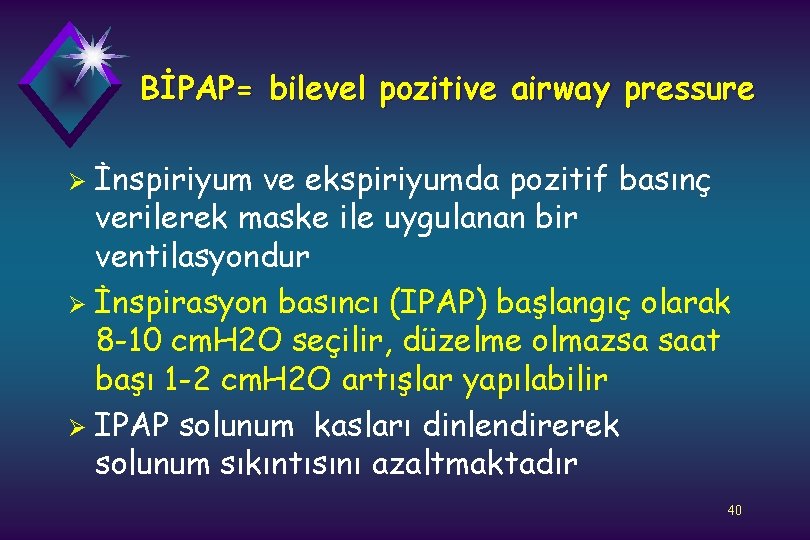 BİPAP= bilevel pozitive airway pressure

➢ İnspiriyum ve ekspiriyumda pozitif basınç verilerek maske ile uygulanan bir ventilasyondur

➢ İnspirasyon basıncı (IPAP) başlangıç olarak 8-10 cmH2O seçilir, düzelme olmazsa saat başı 1-2 cmH2O artışlar yapılabilir

➢ IPAP solunum kasları dinlendirerek solunum sıkıntısını azaltmaktadır

40